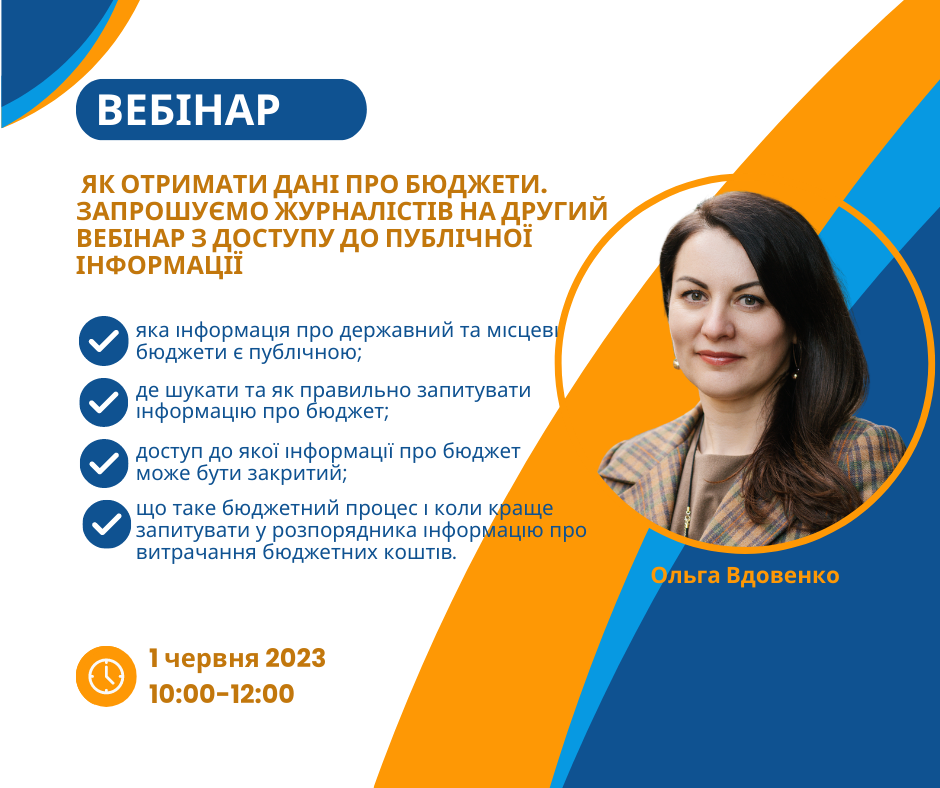 ВЕБІНАР

ЯК ОТРИМАТИ ДАНІ ПРО БЮДЖЕТИ. ЗАПРОШУЄМО ЖУРНАЛІСТІВ НА ДРУГИЙ ВЕБІНАР З ДОСТУПУ ДО ПУБЛІЧНОЇ ІНФОРМАЦІЇ

яка інформація про державний та місцеві бюджети є публічною;

де шукати та як правильно запитувати інформацію про бюджет;

доступ до якої інформації про бюджет може бути закритий;

що таке бюджетний процес і коли краще запитувати у розпорядника інформацію про витрачання бюджетних коштів.

Ольга Вдовенко

1 червня 2023
10:00-12:00